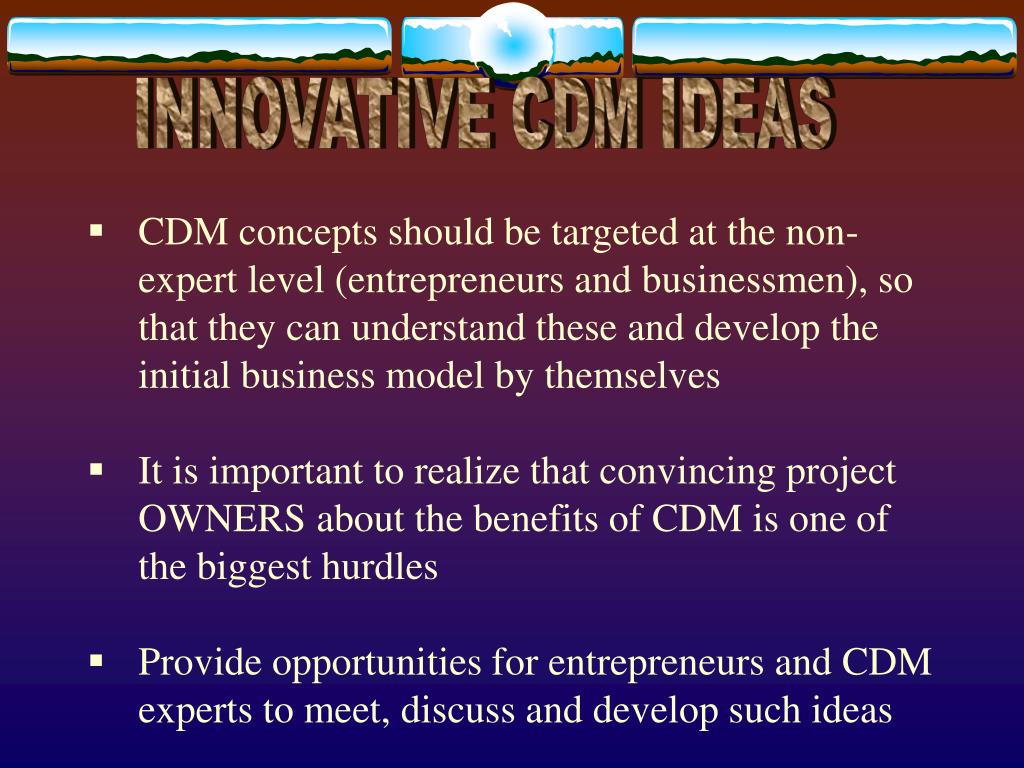 INNOVATIVE CDM IDEAS

▪ CDM concepts should be targeted at the non-expert level (entrepreneurs and businessmen), so that they can understand these and develop the initial business model by themselves

▪ It is important to realize that convincing project OWNERS about the benefits of CDM is one of the biggest hurdles

▪ Provide opportunities for entrepreneurs and CDM experts to meet, discuss and develop such ideas